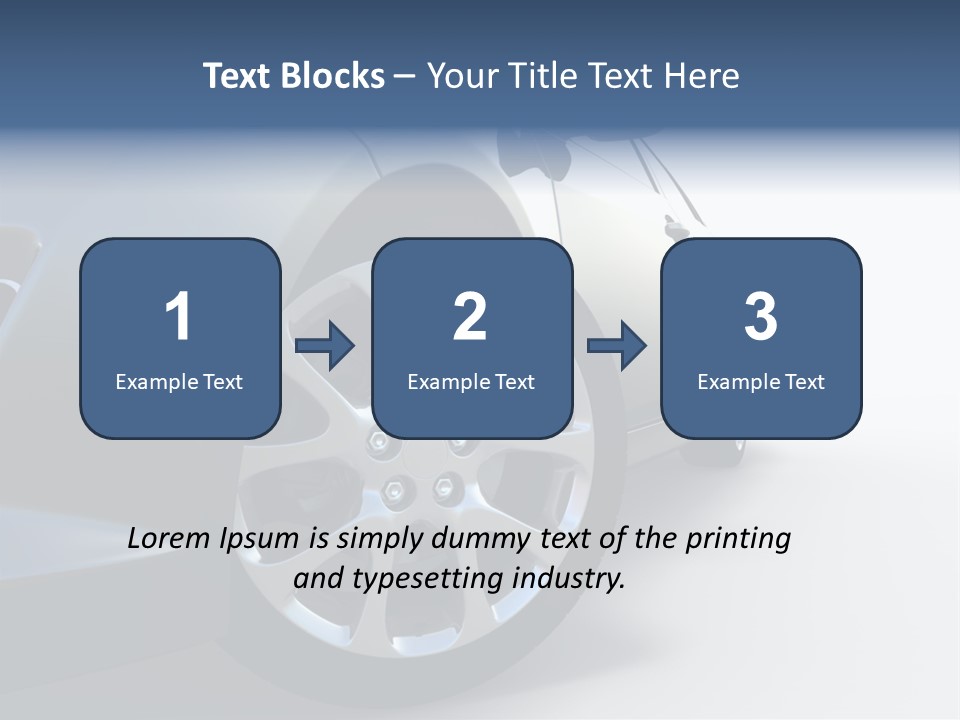 Text Blocks – Your Title Text Here

1
Example Text

2
Example Text

3
Example Text

Lorem Ipsum is simply dummy text of the printing and typesetting industry.